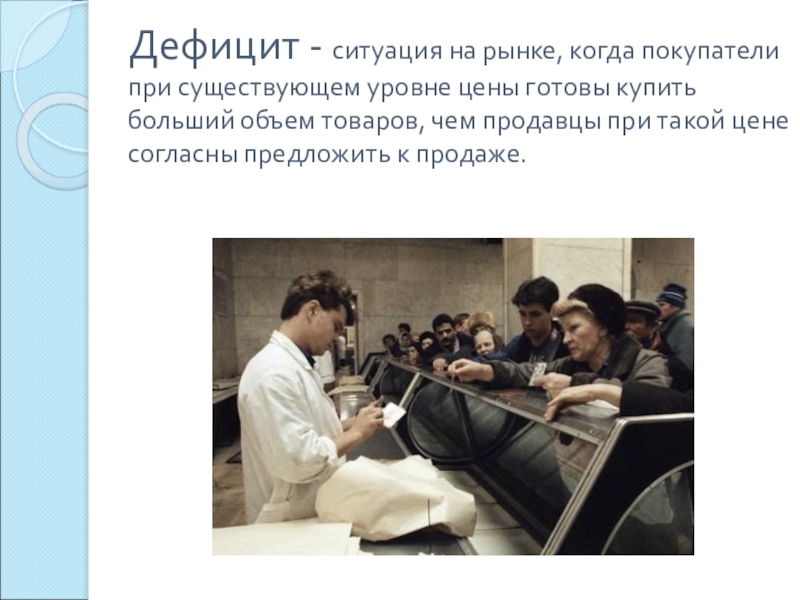 Дефицит - ситуация на рынке, когда покупатели при существующем уровне цены готовы купить больший объем товаров, чем продавцы при такой цене согласны предложить к продаже.